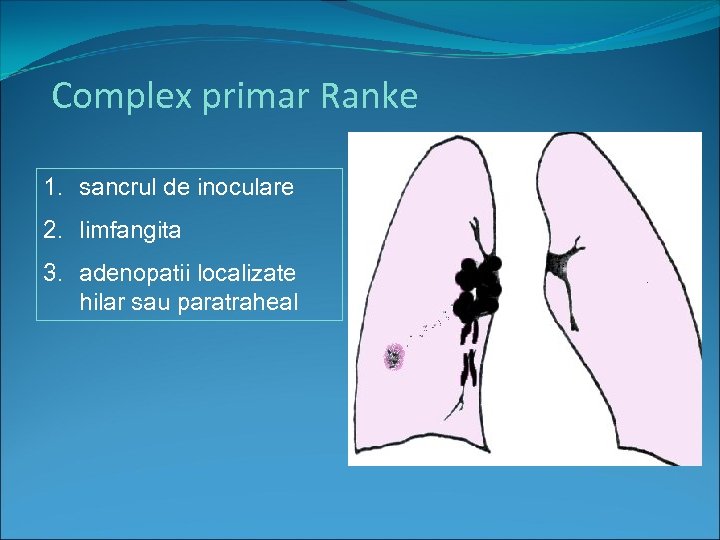 Complex primar Ranke

1. sancrul de inoculare
2. limfangita
3. adenopatii localizate hilar sau paratraheal